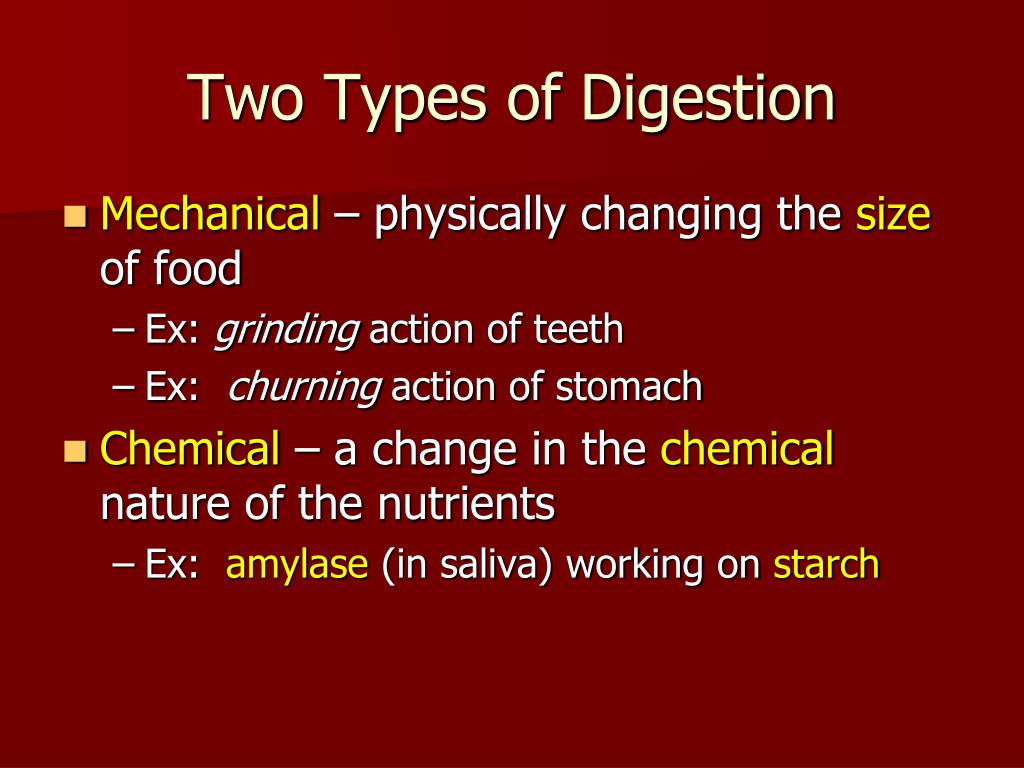 Two Types of Digestion

Mechanical – physically changing the size of food

– Ex: grinding action of teeth

– Ex: churning action of stomach

Chemical – a change in the chemical nature of the nutrients

– Ex: amylase (in saliva) working on starch